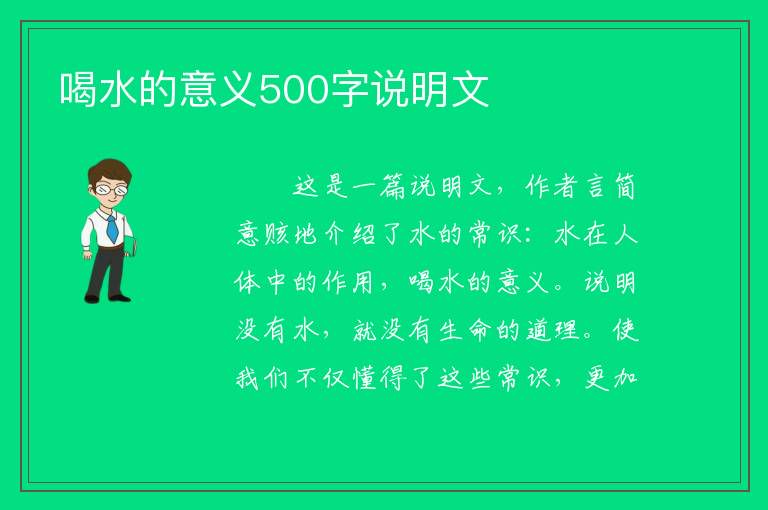 喝水的意义500字说明文

这是一篇说明文，作者言简意赅地介绍了水的常识：水在人体中的作用，喝水的意义。说明没有水，就没有生命的道理。使我们不仅懂得了这些常识，更加